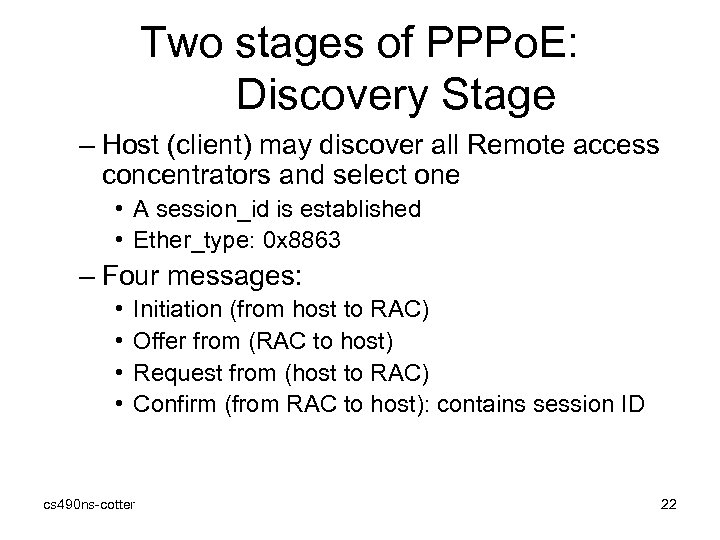 Two stages of PPPoE: Discovery Stage

– Host (client) may discover all Remote access concentrators and select one

• A session_id is established
• Ether_type: 0x8863

– Four messages:

• Initiation (from host to RAC)
• Offer from (RAC to host)
• Request from (host to RAC)
• Confirm (from RAC to host): contains session ID

cs490ns-cotter

22